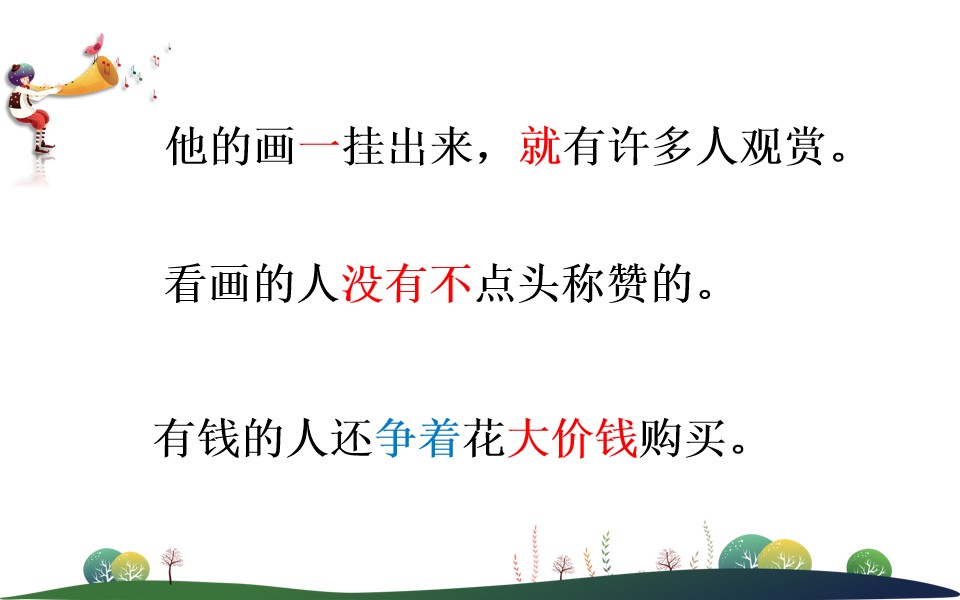 他的画一挂出来，就有许多人观赏。

看画的人没有不点头称赞的。

有钱的人还争着花大价钱购买。